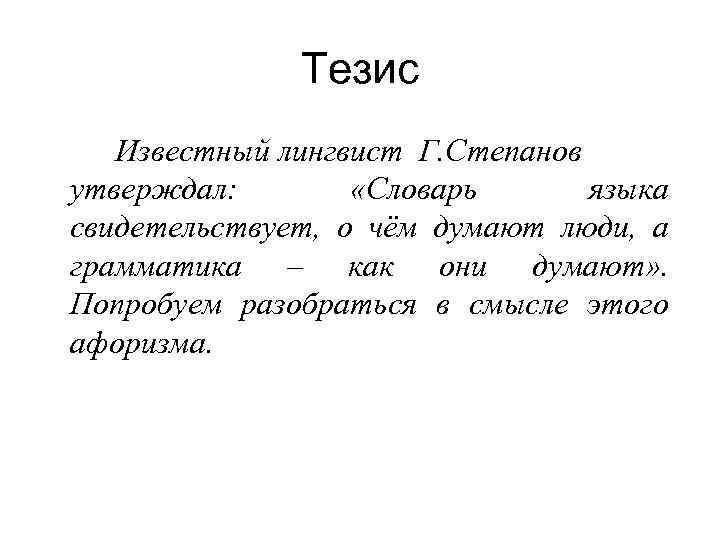 Тезис

Известный лингвист Г.Степанов утверждал: «Словарь языка свидетельствует, о чём думают люди, а грамматика – как они думают». Попробуем разобраться в смысле этого афоризма.